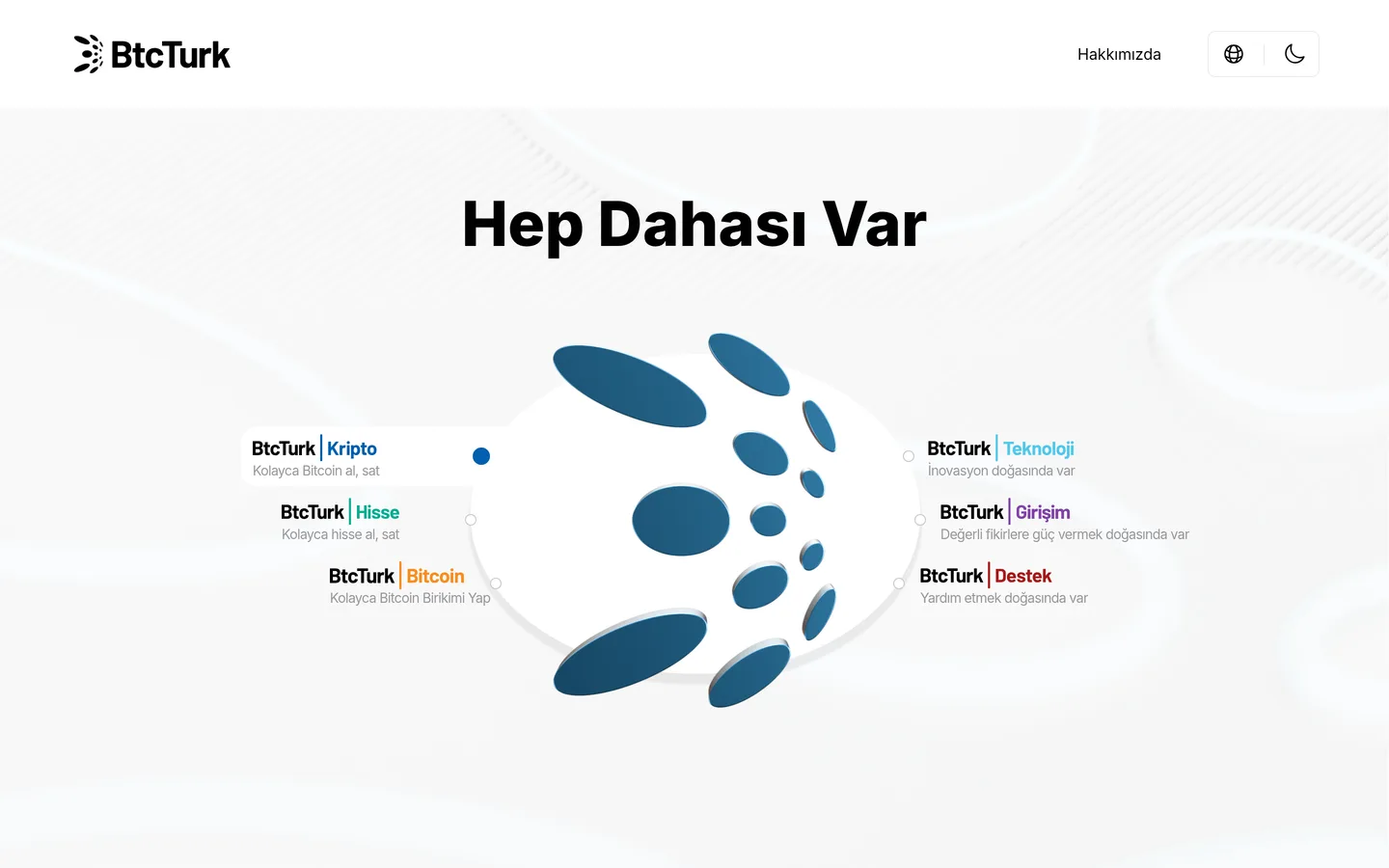 BtcTurk

Hakkımızda

Hep Dahası Var

BtcTurk | Kripto
Kolayca Bitcoin al, sat

BtcTurk | Hisse
Kolayca hisse al, sat

BtcTurk | Bitcoin
Kolayca Bitcoin Birikimi Yap

BtcTurk | Teknoloji
İnovasyon doğasında var

BtcTurk | Girişim
Değerli fikirlere güç vermek doğasında var

BtcTurk | Destek
Yardım etmek doğasında var